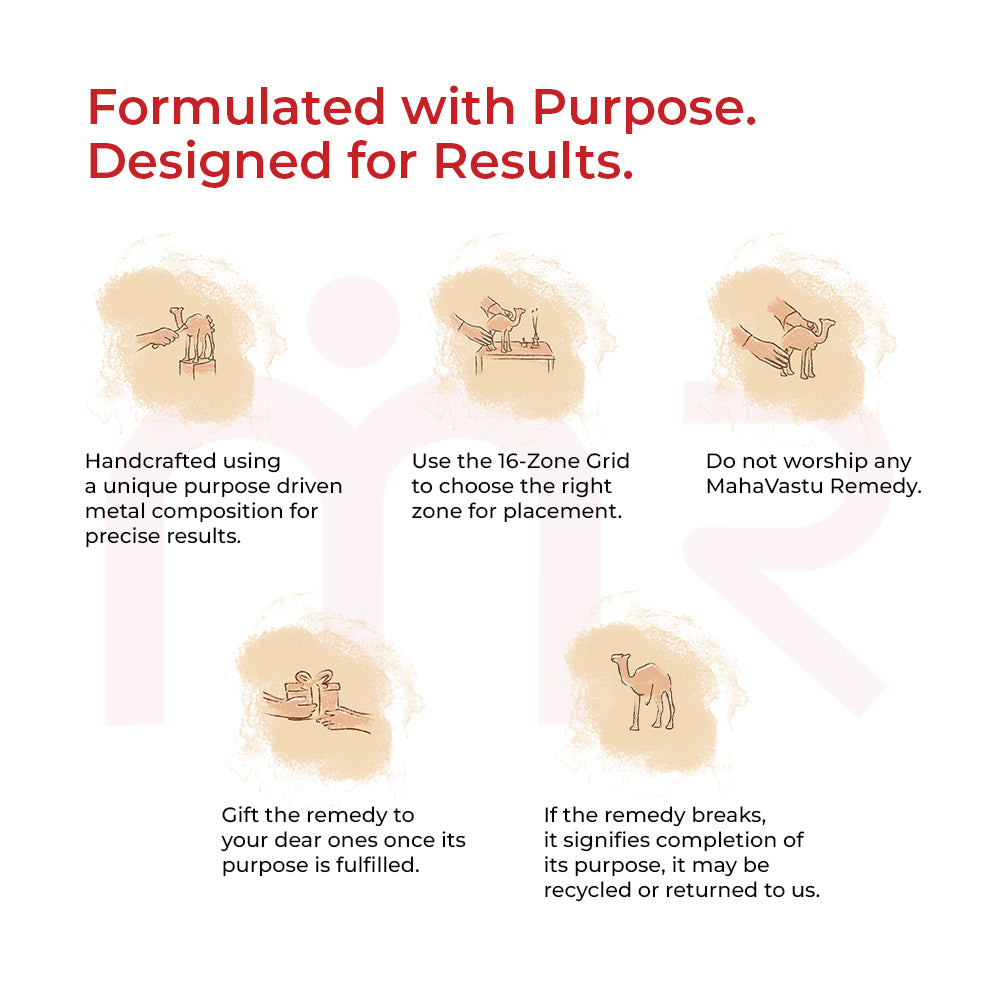 Formulated with Purpose. Designed for Results.

Handcrafted using a unique purpose driven metal composition for precise results.

Use the 16-Zone Grid to choose the right zone for placement.

Do not worship any MahaVastu Remedy.

Gift the remedy to your dear ones once its purpose is fulfilled.

If the remedy breaks, it signifies completion of its purpose, it may be recycled or returned to us.